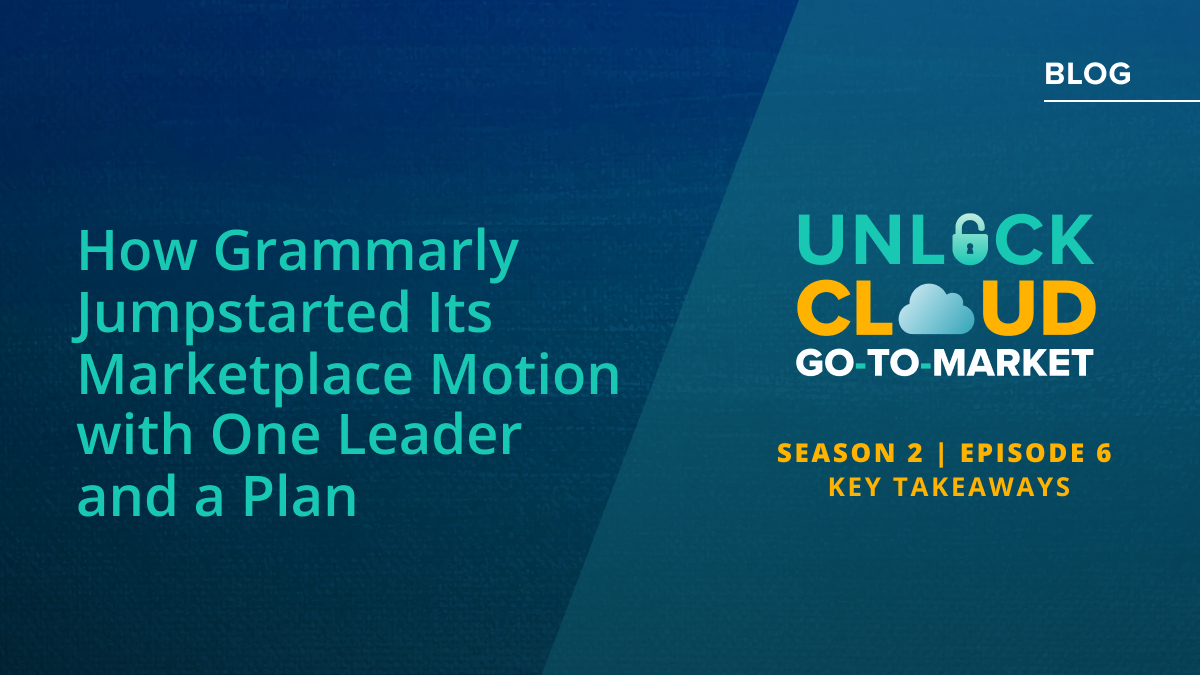 BLOG

How Grammarly Jumpstarted Its Marketplace Motion with One Leader and a Plan

UNLOCK CLOUD GO-TO-MARKET

SEASON 2 | EPISODE 6
KEY TAKEAWAYS